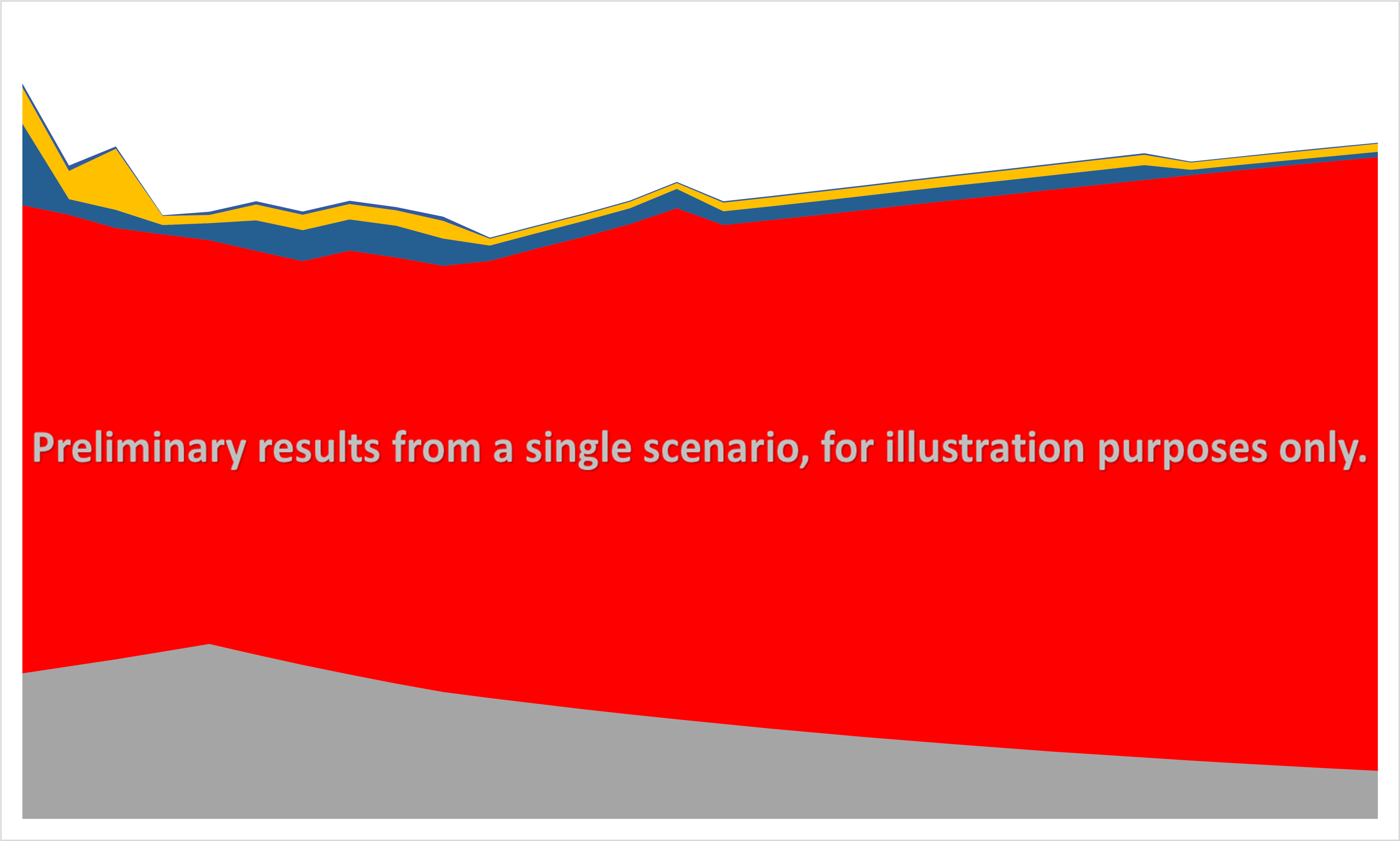 Preliminary results from a single scenario, for illustration purposes only.